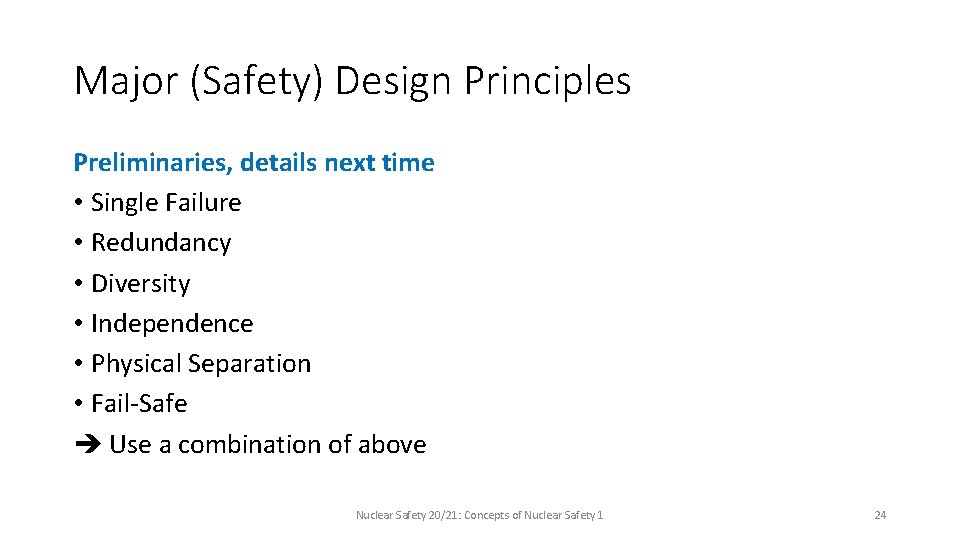 Major (Safety) Design Principles

Preliminaries, details next time
• Single Failure
• Redundancy
• Diversity
• Independence
• Physical Separation
• Fail-Safe
➔ Use a combination of above

Nuclear Safety 20/21: Concepts of Nuclear Safety 1

24